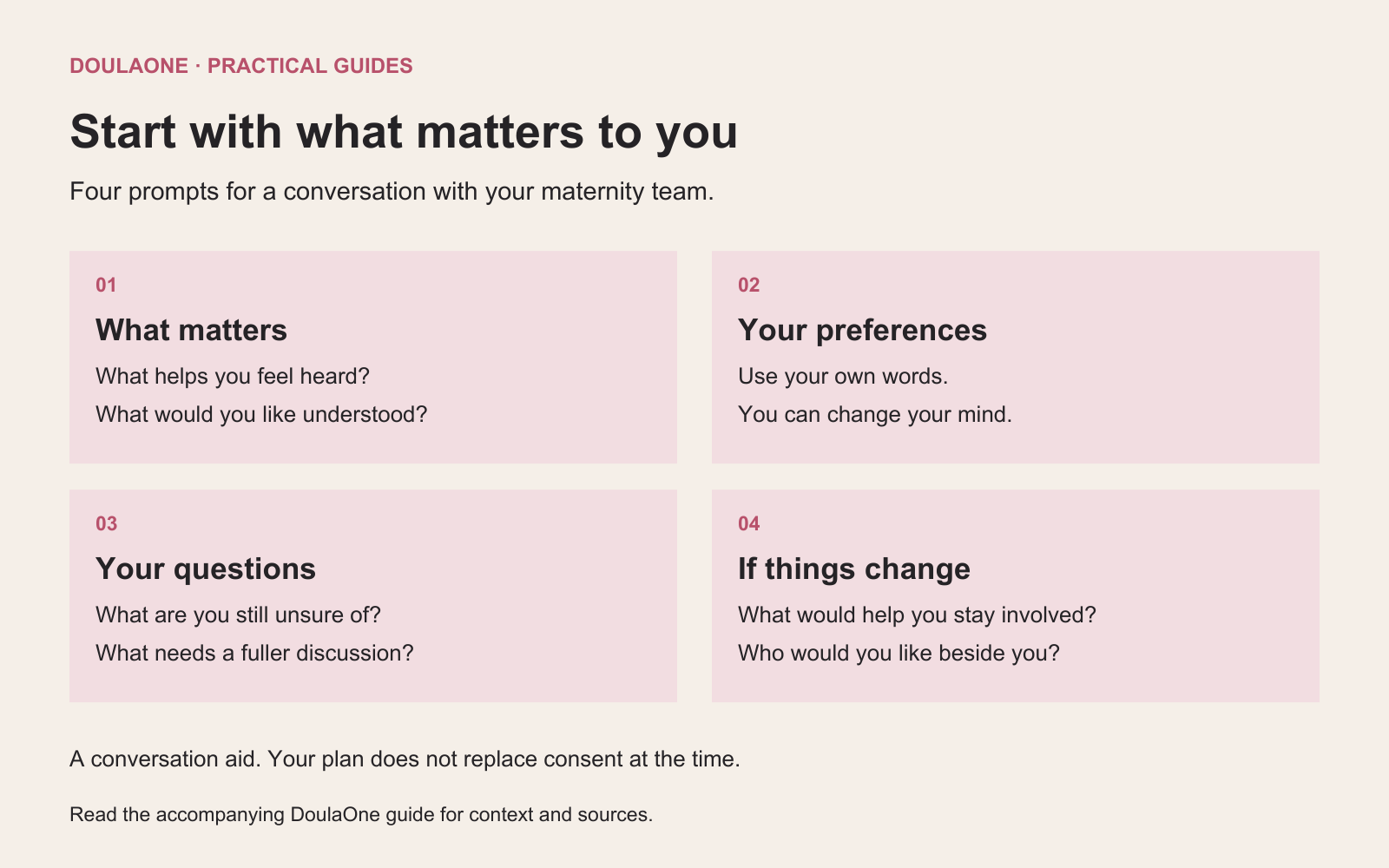 DOULAONE · PRACTICAL GUIDES

Start with what matters to you

Four prompts for a conversation with your maternity team.

01

What matters

What helps you feel heard?

What would you like understood?

02

Your preferences

Use your own words.

You can change your mind.

03

Your questions

What are you still unsure of?

What needs a fuller discussion?

04

If things change

What would help you stay involved?

Who would you like beside you?

A conversation aid. Your plan does not replace consent at the time.

Read the accompanying DoulaOne guide for context and sources.